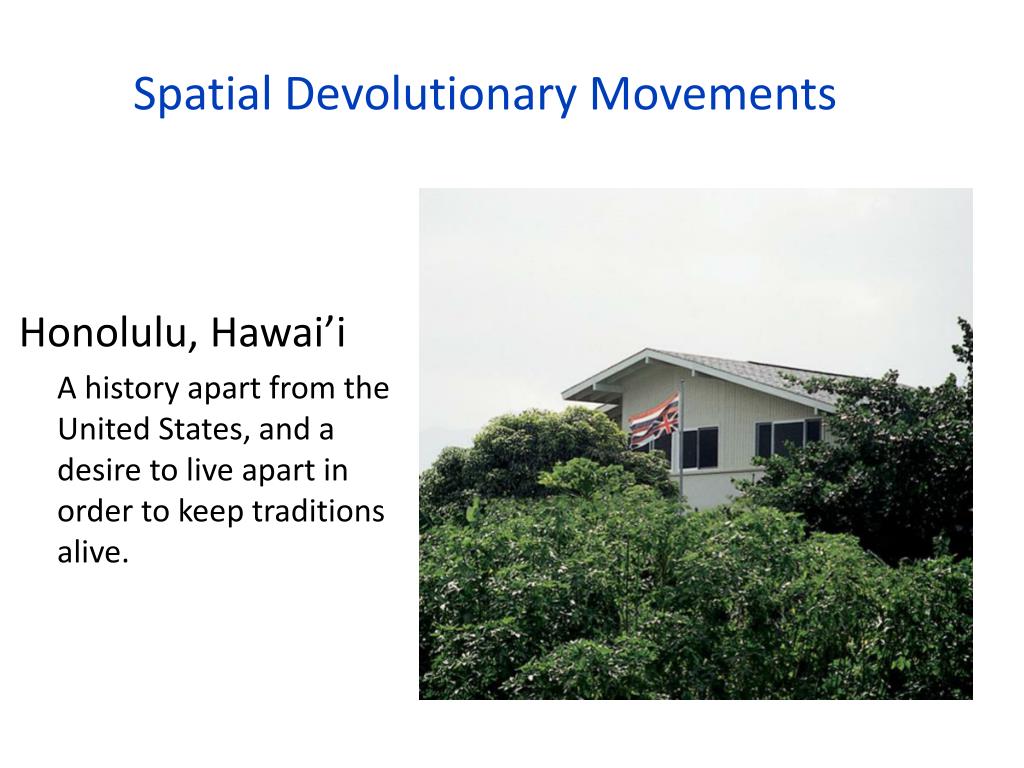 Spatial Devolutionary Movements

Honolulu, Hawai’i

A history apart from the United States, and a desire to live apart in order to keep traditions alive.